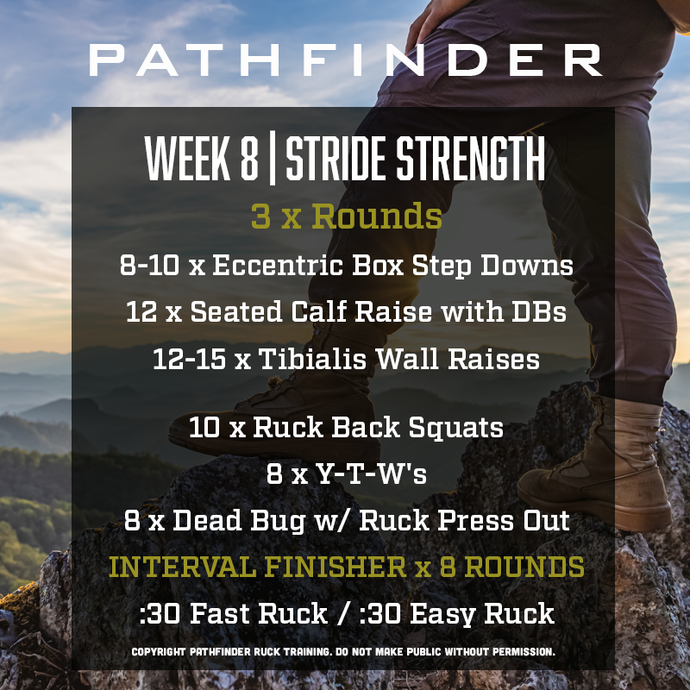 PATHFINDER

WEEK 8 | STRIDE STRENGTH

3 x Rounds

8-10 x Eccentric Box Step Downs

12 x Seated Calf Raise with DBs

12-15 x Tibialis Wall Raises

10 x Ruck Back Squats

8 x Y-T-W's

8 x Dead Bug w/ Ruck Press Out

INTERVAL FINISHER x 8 ROUNDS

:30 Fast Ruck / :30 Easy Ruck

COPYRIGHT PATHFINDER RUCK TRAINING. DO NOT MAKE PUBLIC WITHOUT PERMISSION.